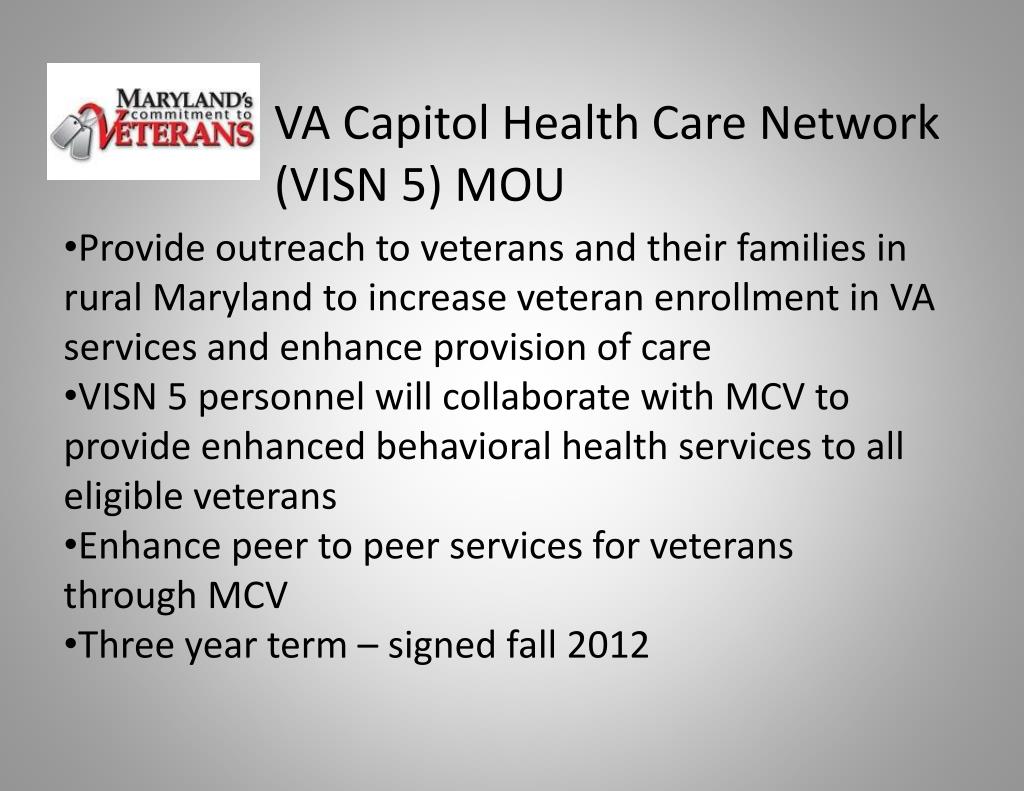 MARYLAND's commitment to VETERANS

VA Capitol Health Care Network (VISN 5) MOU

•Provide outreach to veterans and their families in rural Maryland to increase veteran enrollment in VA services and enhance provision of care
•VISN 5 personnel will collaborate with MCV to provide enhanced behavioral health services to all eligible veterans
•Enhance peer to peer services for veterans through MCV
•Three year term – signed fall 2012